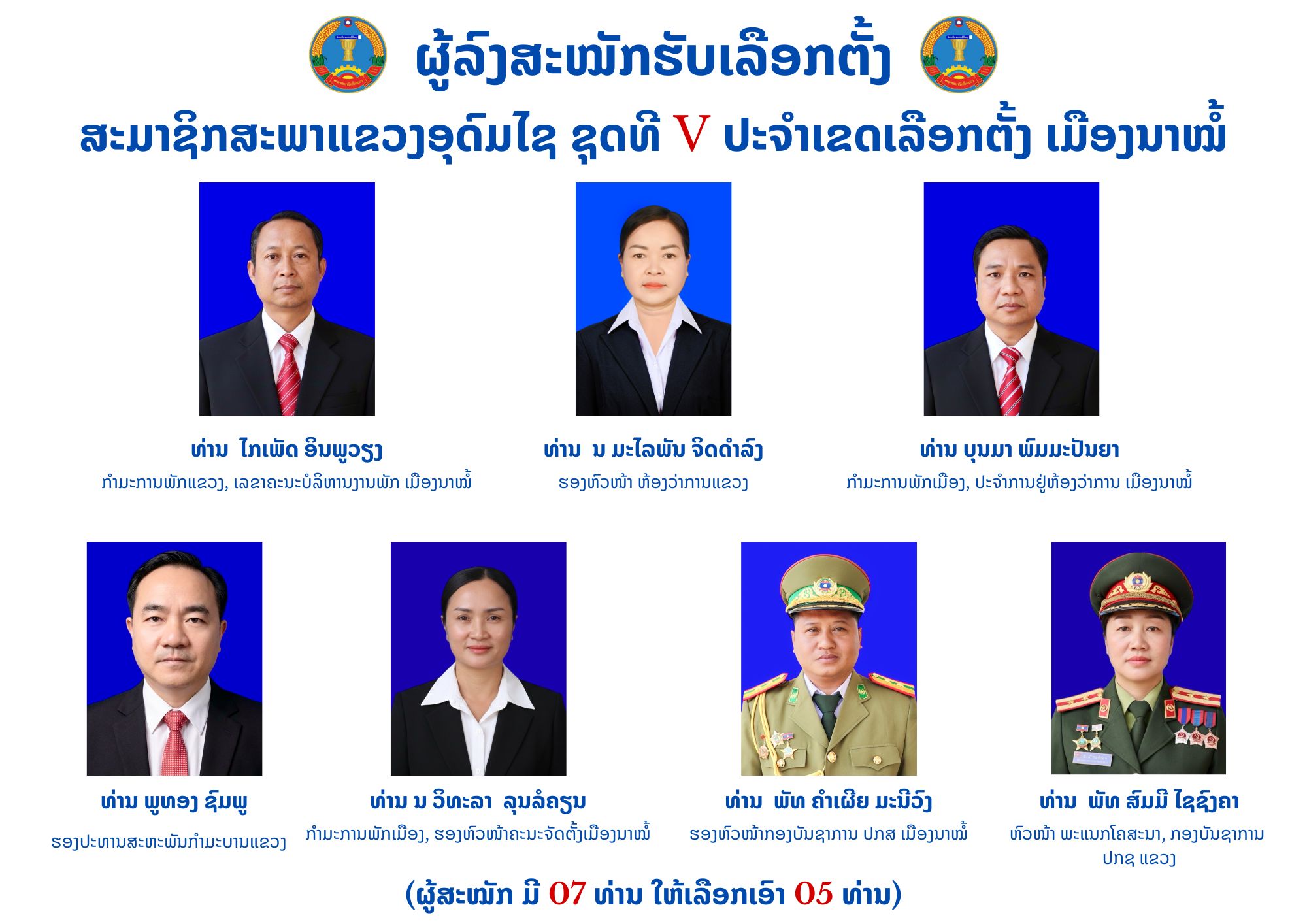 ຜູ້ລົງສະໝັກຮັບເລືອກຕັ້ງ

ສະມາຊິກສະພາແຂວງອຸດົມໄຊ ຊຸດທີ V ປະຈຳເຂດເລືອກຕັ້ງ ເມືອງນາໝໍ້

ທ່ານ ໄກເພັດ ອິນພູວຽງ
ກຳມະການພັກແຂວງ, ເລຂາຄະນະບໍລິຫານງານພັກ ເມືອງນາໝໍ້

ທ່ານ ນ ມະໄລພັນ ຈິດດຳລົງ
ຮອງຫົວໜ້າ ຫ້ອງວ່າການແຂວງ

ທ່ານ ບຸນມາ ພົມມະປັນຍາ
ກຳມະການພັກເມືອງ, ປະຈຳການຢູ່ຫ້ອງວ່າການ ເມືອງນາໝໍ້

ທ່ານ ພູທອງ ຊົມພູ
ຮອງປະທານສະຫະພັນກຳມະບານແຂວງ

ທ່ານ ນ ວິທະລາ ລຸນລໍຄຽນ
ກຳມະການພັກເມືອງ, ຮອງຫົວໜ້າຄະນະຈັດຕັ້ງເມືອງນາໝໍ້

ທ່ານ ພັທ ຄຳເຜີຍ ມະນີວົງ
ຮອງຫົວໜ້າກອງບັນຊາການ ປກສ ເມືອງນາໝໍ້

ທ່ານ ພັທ ສົມມີ ໄຊຊົງຄາ
ຫົວໜ້າ ພະແນກໂຄສະນາ, ກອງບັນຊາການ ປກຊ ແຂວງ

(ຜູ້ສະໝັກ ມີ 07 ທ່ານ ໃຫ້ເລືອກເອົາ 05 ທ່ານ)